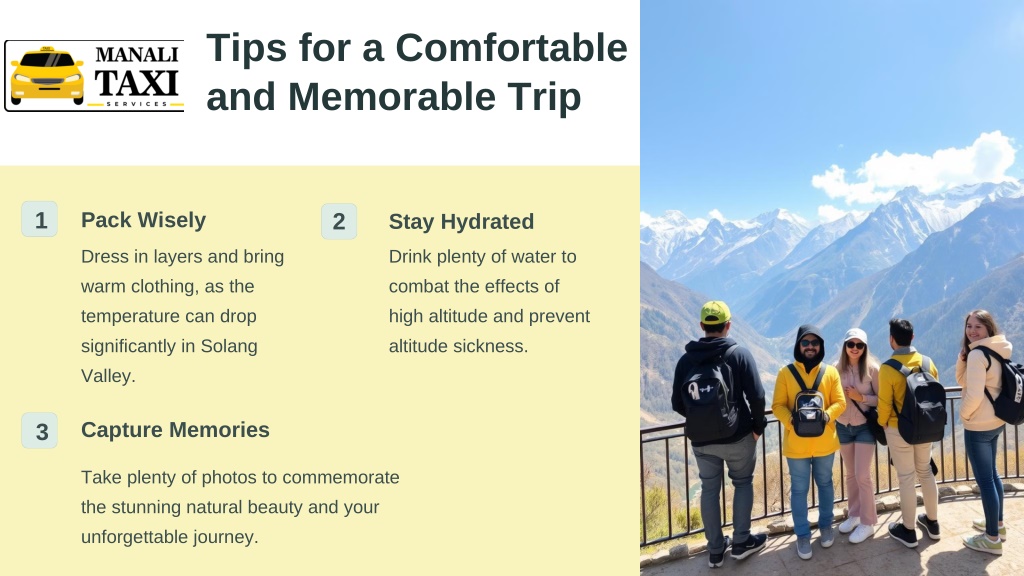 MANALI TAXI SERVICES

Tips for a Comfortable and Memorable Trip

1

Pack Wisely

Dress in layers and bring warm clothing, as the temperature can drop significantly in Solang Valley.

2

Stay Hydrated

Drink plenty of water to combat the effects of high altitude and prevent altitude sickness.

3

Capture Memories

Take plenty of photos to commemorate the stunning natural beauty and your unforgettable journey.